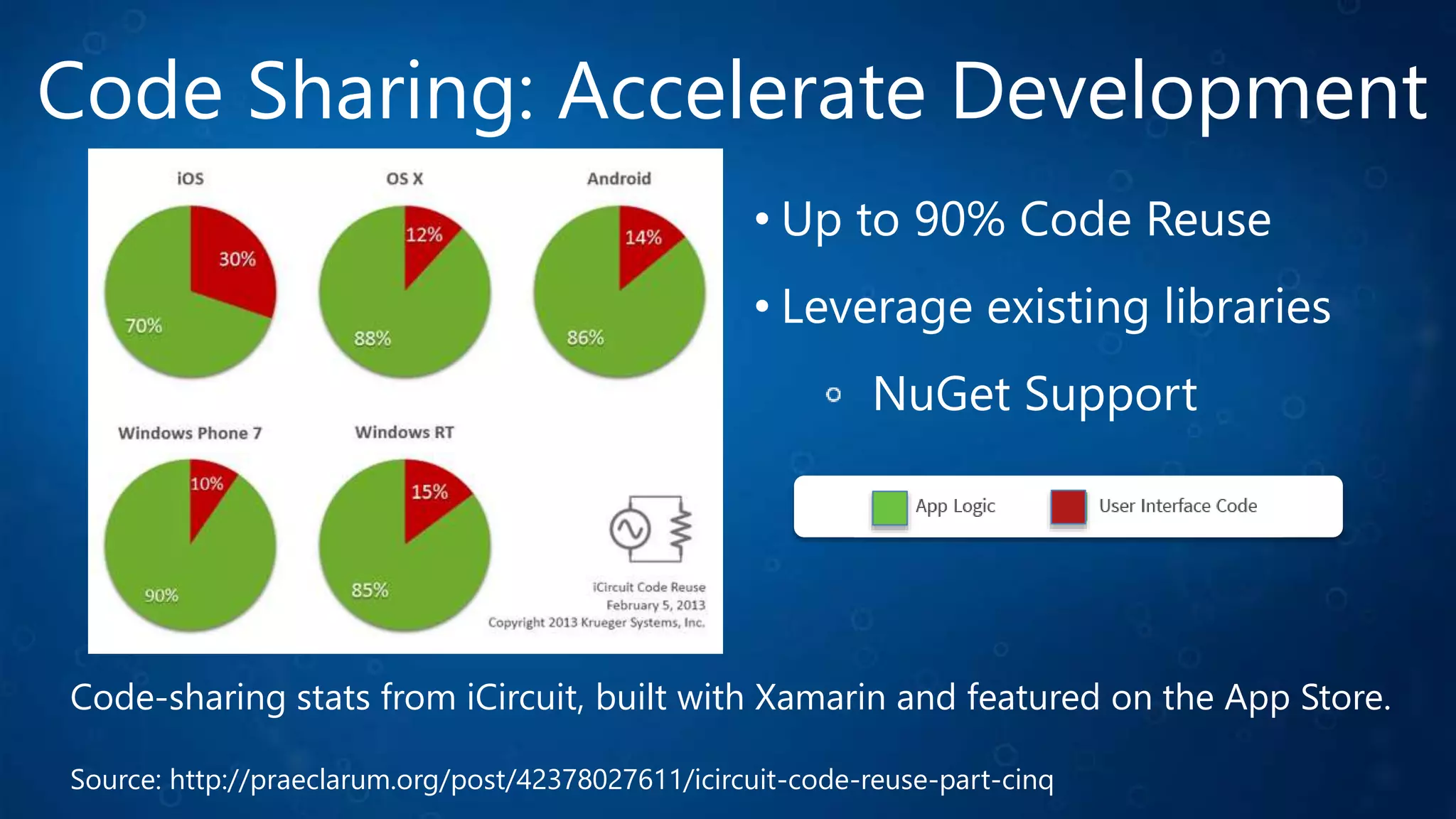 Code Sharing: Accelerate Development

iOS

30%

70%

OS X

12%

88%

Android

14%

86%

Windows Phone 7

10%

90%

Windows RT

15%

85%

iCircuit Code Reuse
February 5, 2013
Copyright 2013 Krueger Systems, Inc.

• Up to 90% Code Reuse

• Leverage existing libraries

◦ NuGet Support

App Logic User Interface Code

Code-sharing stats from iCircuit, built with Xamarin and featured on the App Store.

Source: http://praeclarum.org/post/42378027611/icircuit-code-reuse-part-cinq